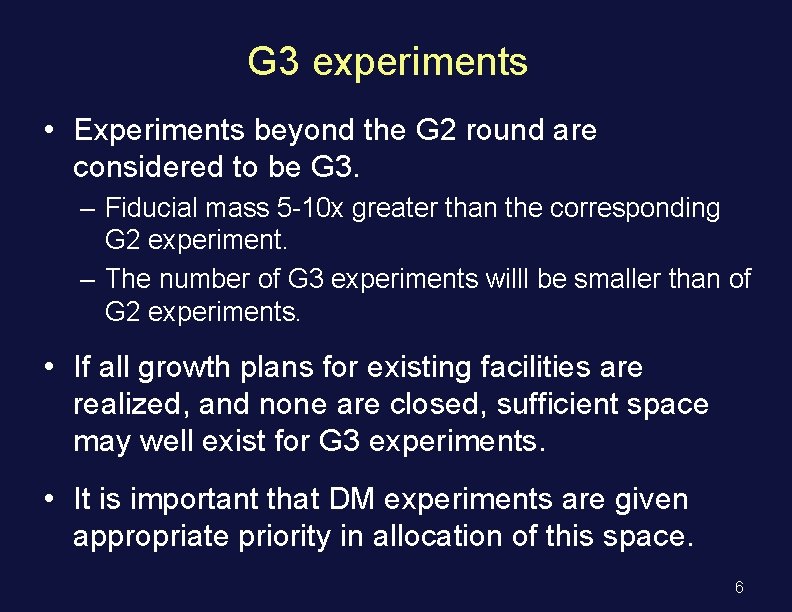 G3 experiments

• Experiments beyond the G2 round are considered to be G3.

– Fiducial mass 5-10x greater than the corresponding G2 experiment.

– The number of G3 experiments willl be smaller than of G2 experiments.

• If all growth plans for existing facilities are realized, and none are closed, sufficient space may well exist for G3 experiments.

• It is important that DM experiments are given appropriate priority in allocation of this space.

6